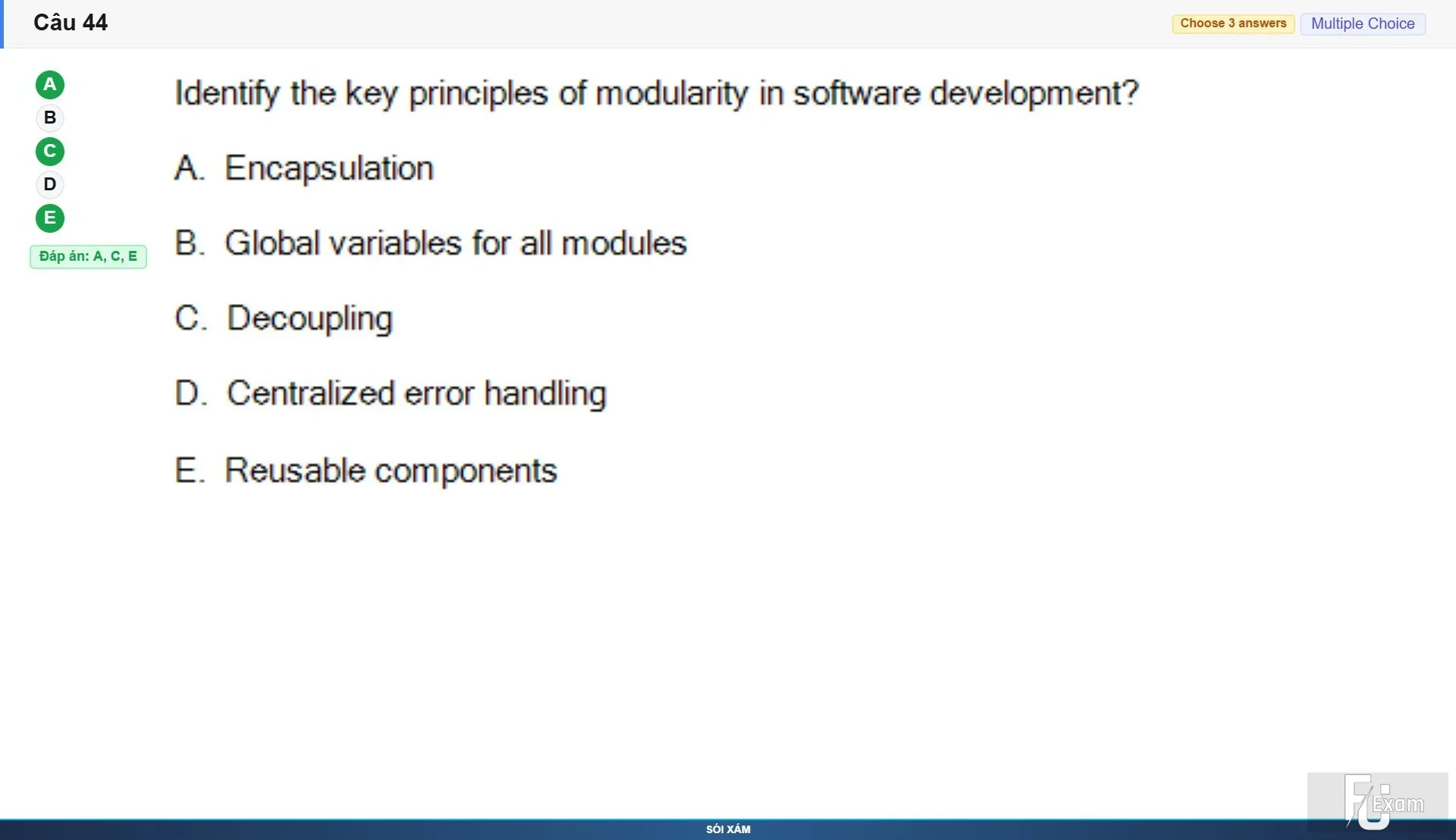 Câu 44

Choose 3 answers Multiple Choice

A
B
C
D
E

Đáp án: A, C, E

Identify the key principles of modularity in software development?

A. Encapsulation

B. Global variables for all modules

C. Decoupling

D. Centralized error handling

E. Reusable components

FU Exam

SÓI XÁM